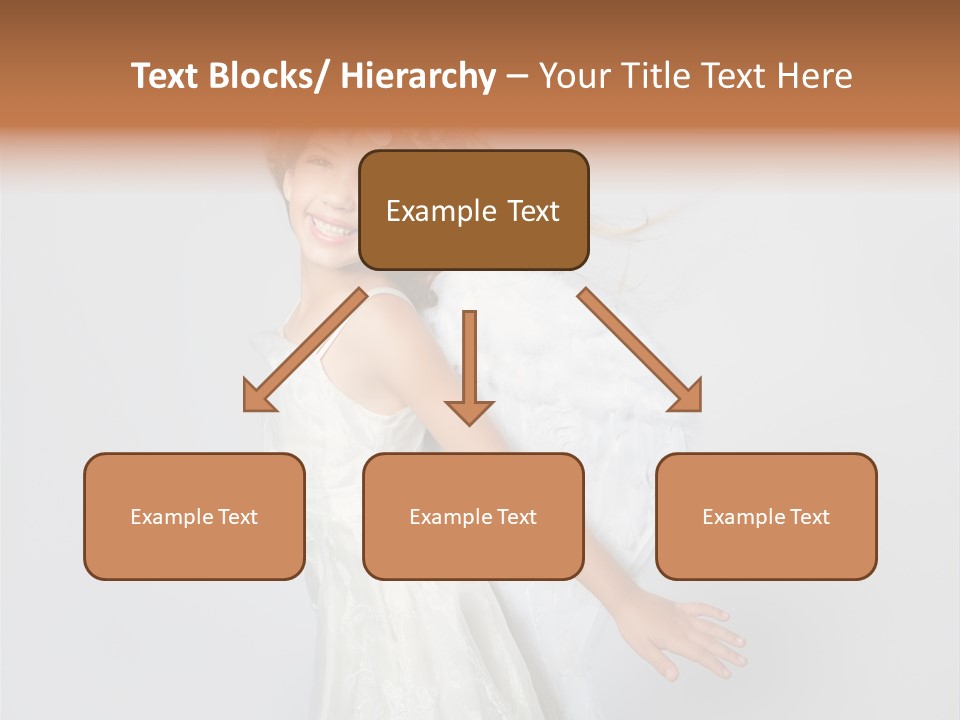 Text Blocks/ Hierarchy – Your Title Text Here

Example Text

Example Text

Example Text

Example Text